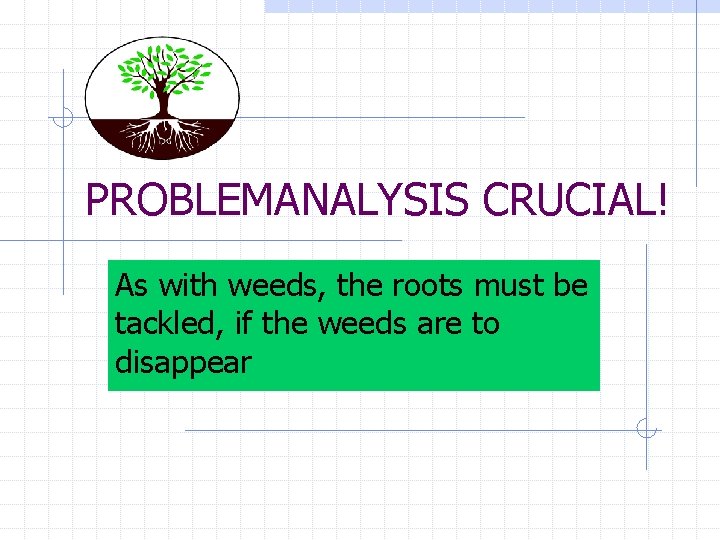 PROBLEMANALYSIS CRUCIAL!

As with weeds, the roots must be tackled, if the weeds are to disappear